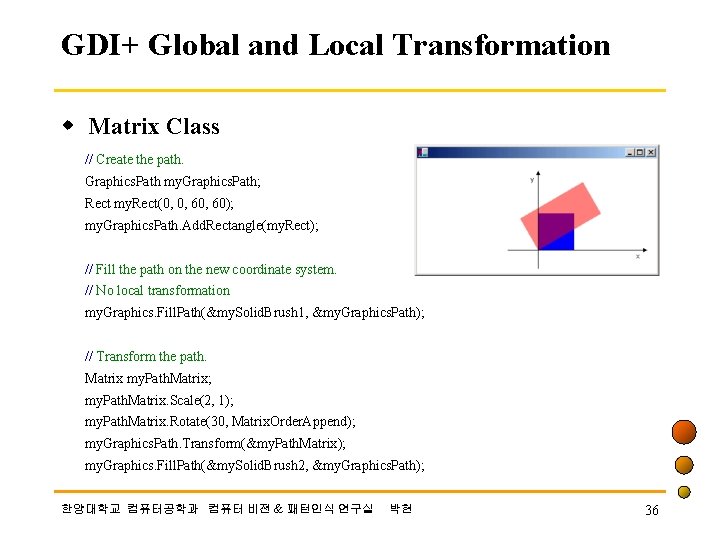 GDI+ Global and Local Transformation

◆ Matrix Class

// Create the path.
GraphicsPath myGraphicsPath;
Rect myRect(0, 0, 60, 60);
myGraphicsPath.AddRectangle(myRect);

// Fill the path on the new coordinate system.
// No local transformation
myGraphics.FillPath(&mySolidBrush1, &myGraphicsPath);

// Transform the path.
Matrix myPathMatrix;
myPathMatrix.Scale(2, 1);
myPathMatrix.Rotate(30, MatrixOrderAppend);
myGraphicsPath.Transform(&myPathMatrix);
myGraphics.FillPath(&mySolidBrush2, &myGraphicsPath);

y

x

한양대학교 컴퓨터공학과 컴퓨터 비전 & 패턴인식 연구실 박현

36